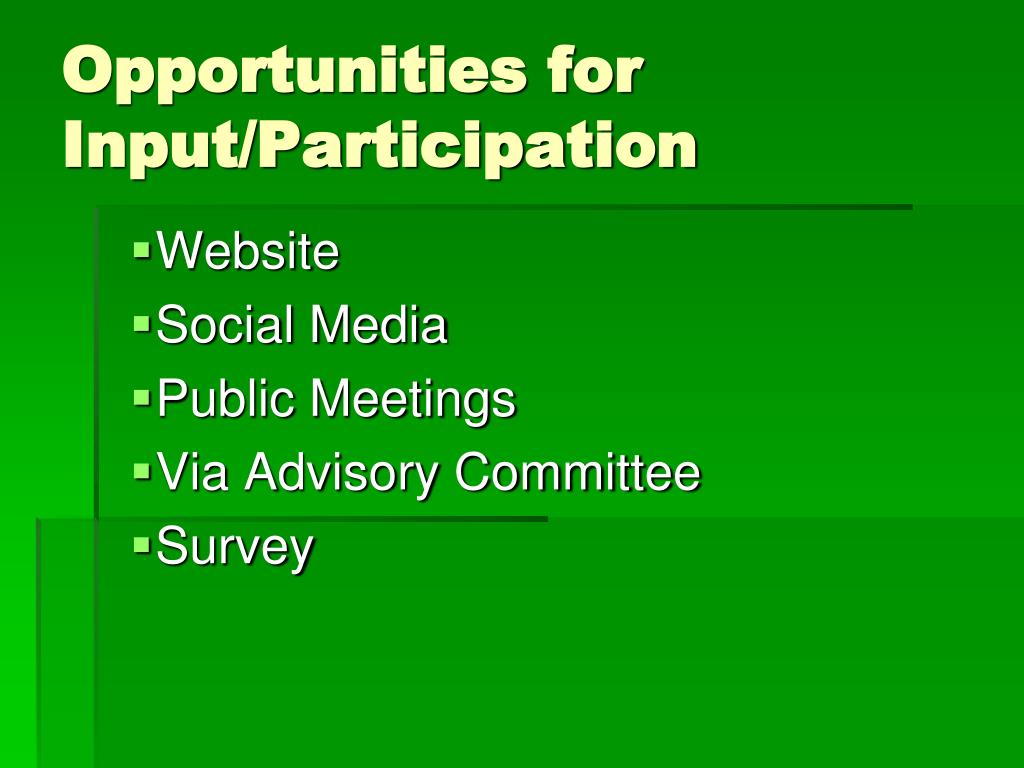 Opportunities for Input/Participation

• Website
• Social Media
• Public Meetings
• Via Advisory Committee
• Survey